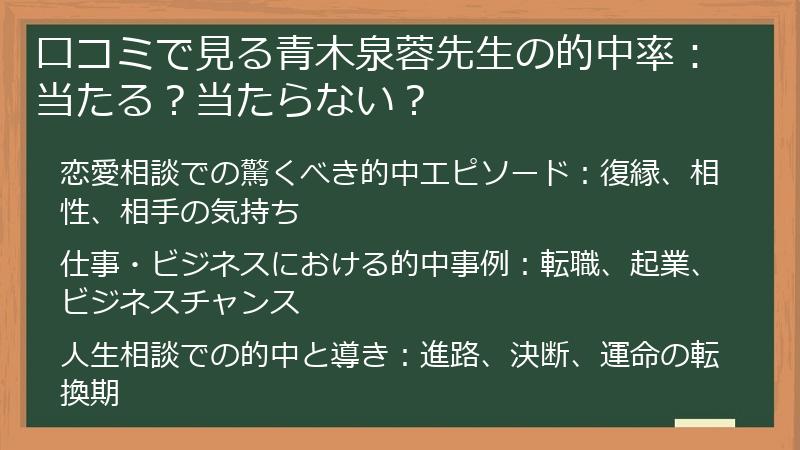 口コミで見る青木泉蓉先生の的中率：当たる？当たらない？

恋愛相談での驚くべき的中エピソード：復縁、相性、相手の気持ち

仕事・ビジネスにおける的中事例：転職、起業、ビジネスチャンス

人生相談での的中と導き：進路、決断、運命の転換期